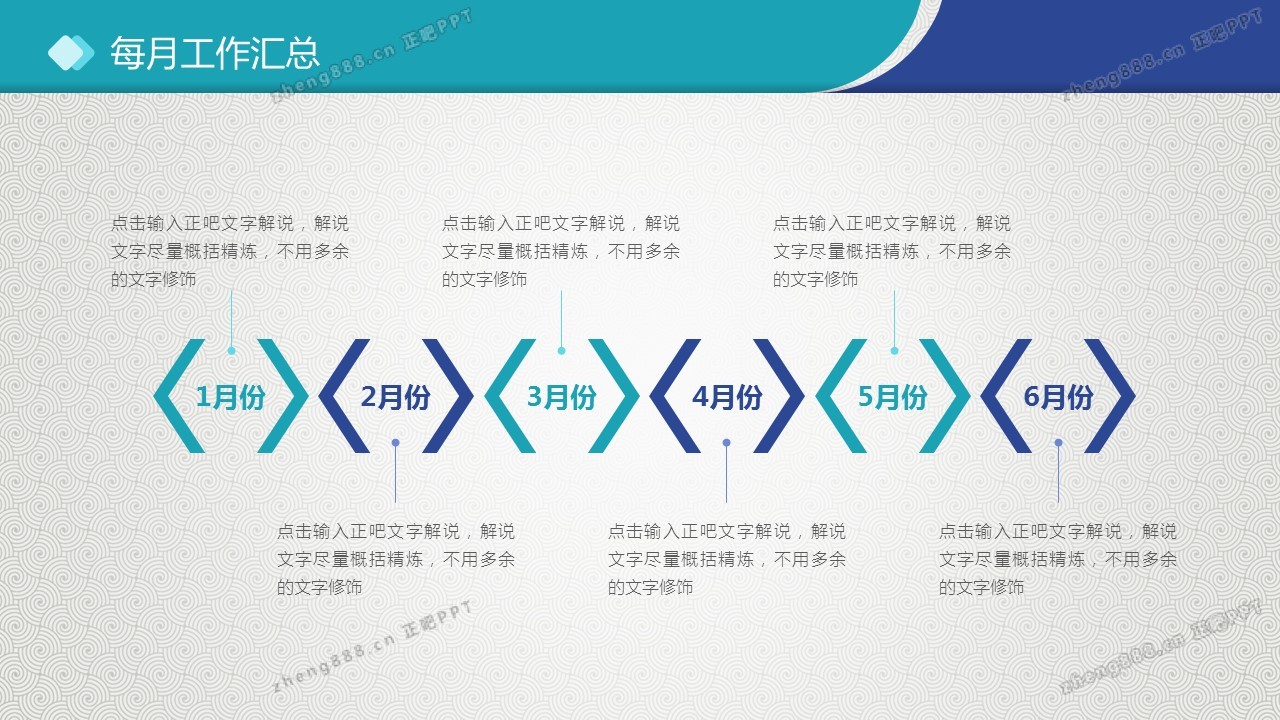 每月工作汇总

zheng888.cn 正吧PPT

zheng888.cn 正吧PPT

点击输入正吧文字解说，解说文字尽量概括精炼，不用多余的文字修饰

点击输入正吧文字解说，解说文字尽量概括精炼，不用多余的文字修饰

点击输入正吧文字解说，解说文字尽量概括精炼，不用多余的文字修饰

1月份

2月份

3月份

4月份

5月份

6月份

点击输入正吧文字解说，解说文字尽量概括精炼，不用多余的文字修饰

点击输入正吧文字解说，解说文字尽量概括精炼，不用多余的文字修饰

点击输入正吧文字解说，解说文字尽量概括精炼，不用多余的文字修饰

zheng888.cn 正吧PPT

zheng888.cn 正吧PPT